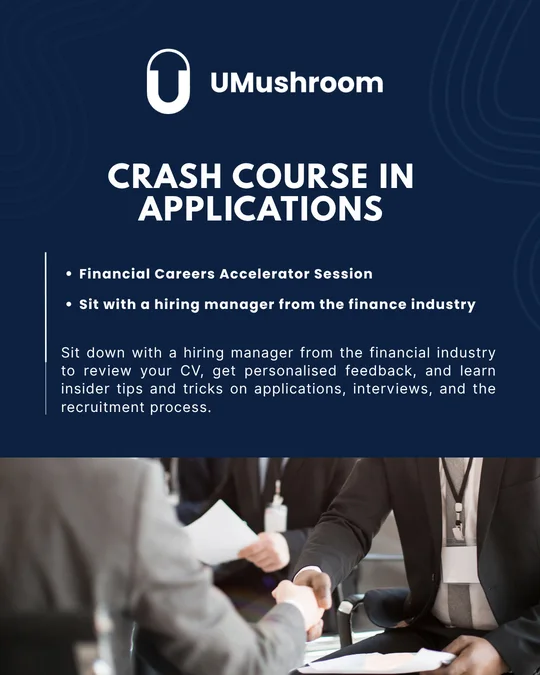 UMushroom

CRASH COURSE IN APPLICATIONS

• Financial Careers Accelerator Session
• Sit with a hiring manager from the finance industry

Sit down with a hiring manager from the financial industry to review your CV, get personalised feedback, and learn insider tips and tricks on applications, interviews, and the recruitment process.